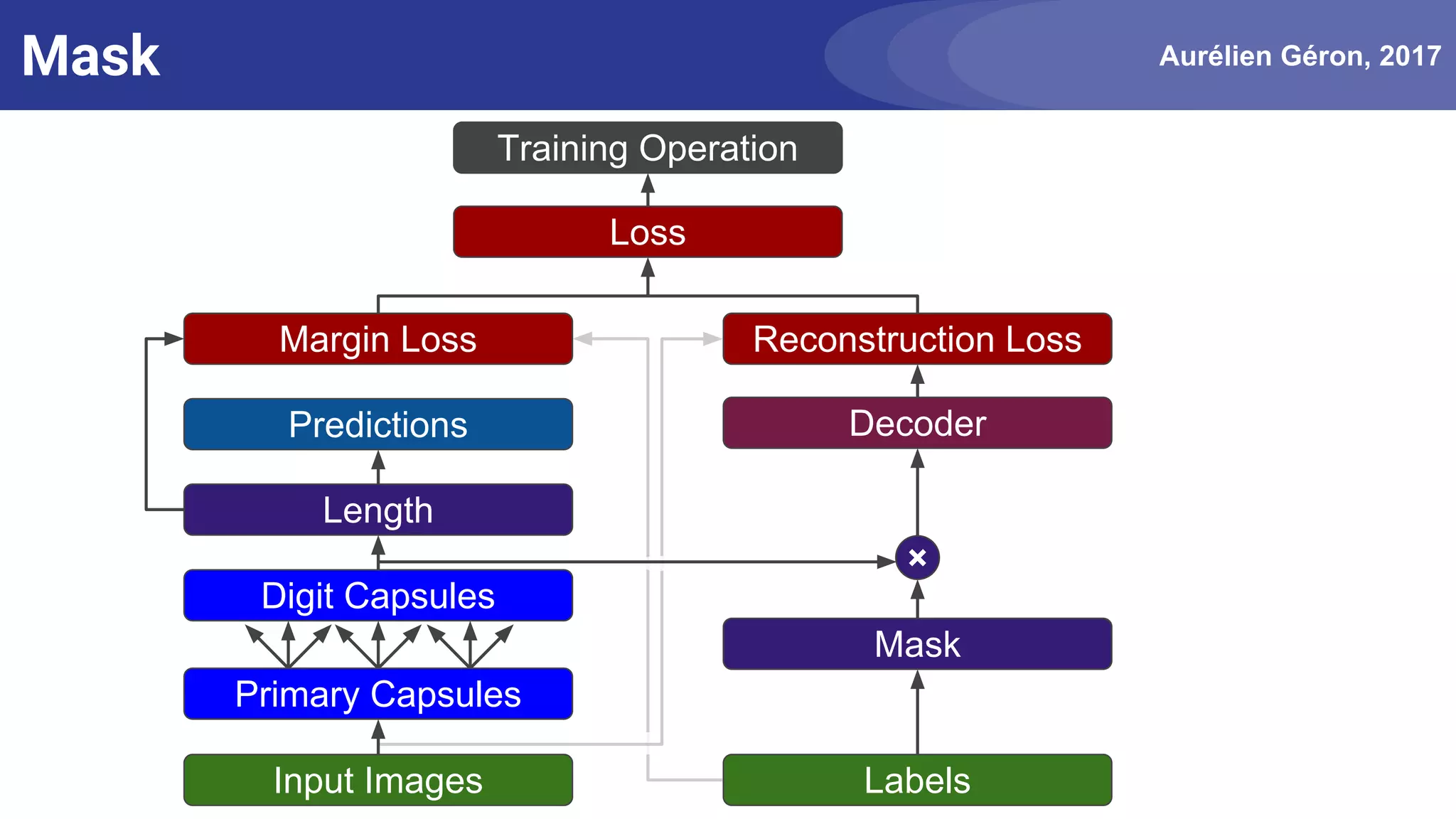 Mask

Aurélien Géron, 2017

Training Operation

Loss

Margin Loss

Reconstruction Loss

Predictions

Decoder

Length

×

Digit Capsules

Mask

Primary Capsules

Input Images

Labels